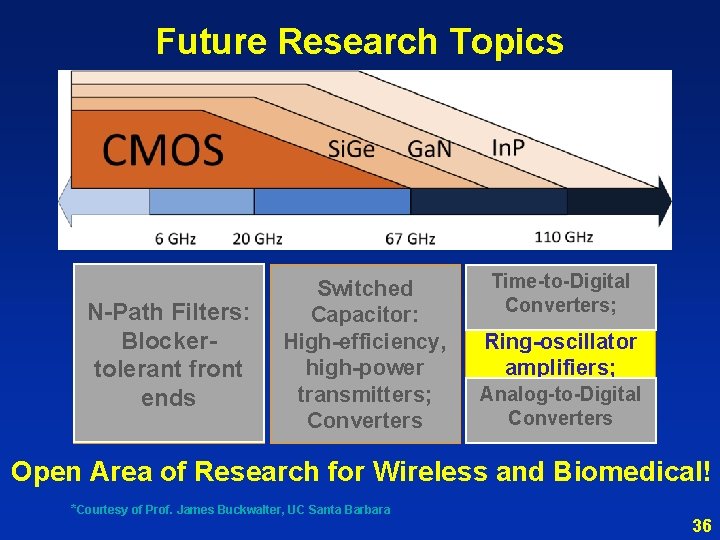 Future Research Topics

CMOS SiGe GaN InP

6 GHz 20 GHz 67 GHz 110 GHz

N-Path Filters: Blocker-tolerant front ends

Switched Capacitor: High-efficiency, high-power transmitters; Converters

Time-to-Digital Converters;

Ring-oscillator amplifiers;

Analog-to-Digital Converters

Open Area of Research for Wireless and Biomedical!

*Courtesy of Prof. James Buckwalter, UC Santa Barbara

36